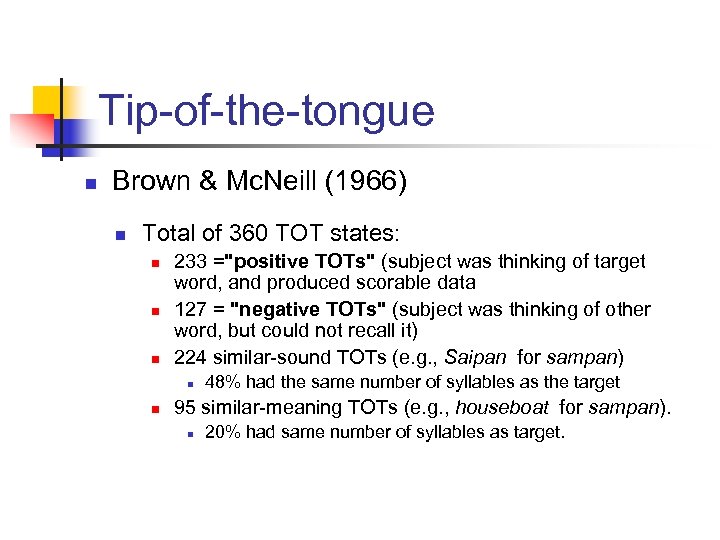 Tip-of-the-tongue

Brown & McNeill (1966)

Total of 360 TOT states:

233 ="positive TOTs" (subject was thinking of target word, and produced scorable data

127 = "negative TOTs" (subject was thinking of other word, but could not recall it)

224 similar-sound TOTs (e.g., Saipan for sampan)

48% had the same number of syllables as the target

95 similar-meaning TOTs (e.g., houseboat for sampan).

20% had same number of syllables as target.